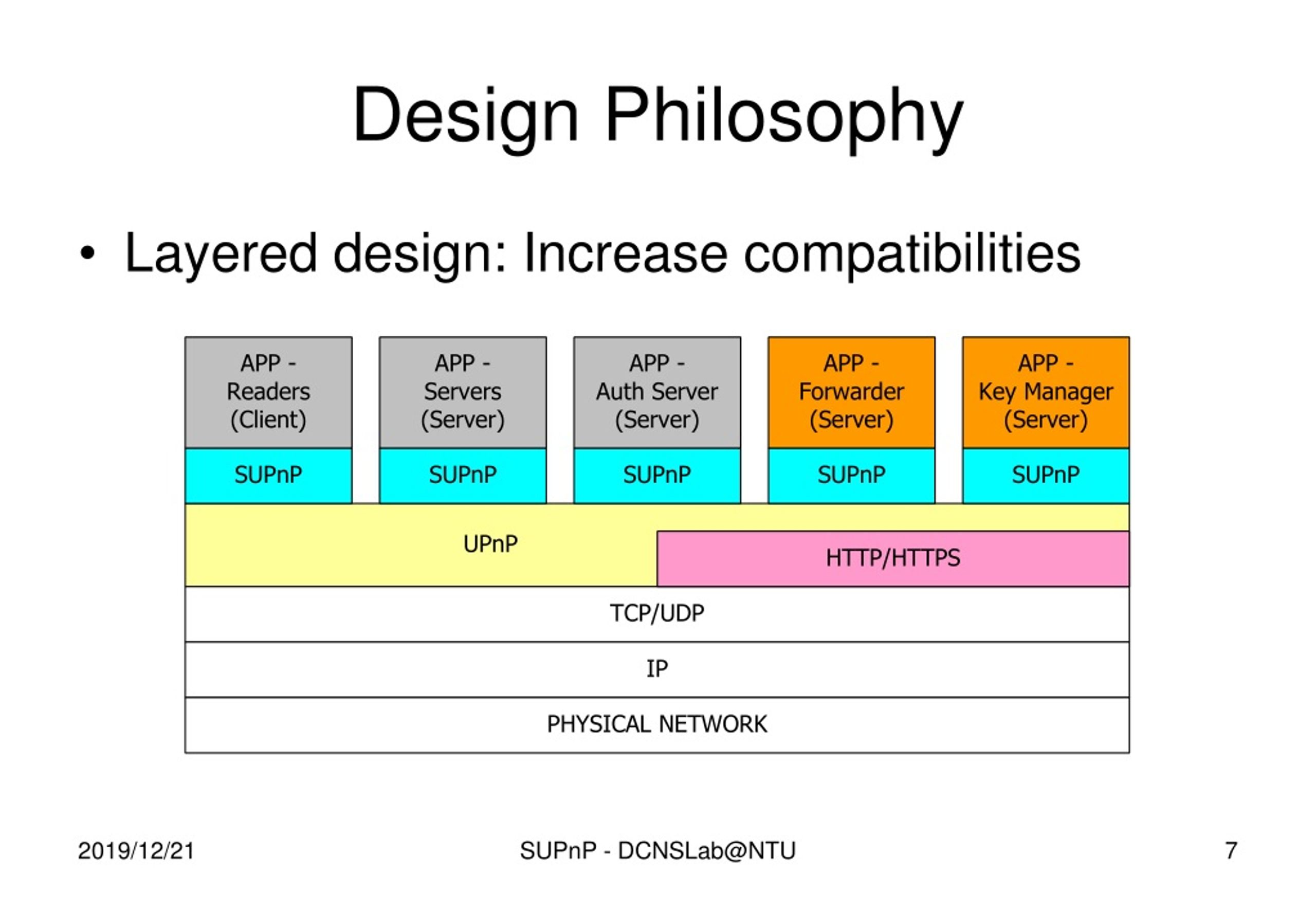 Design Philosophy

• Layered design: Increase compatibilities

APP - Readers (Client)

APP - Servers (Server)

APP - Auth Server (Server)

APP - Forwarder (Server)

APP - Key Manager (Server)

SUPnP

SUPnP

SUPnP

SUPnP

SUPnP

UPnP

HTTP/HTTPS

TCP/UDP

IP

PHYSICAL NETWORK

2019/12/21

SUPnP - DCNSLab@NTU

7